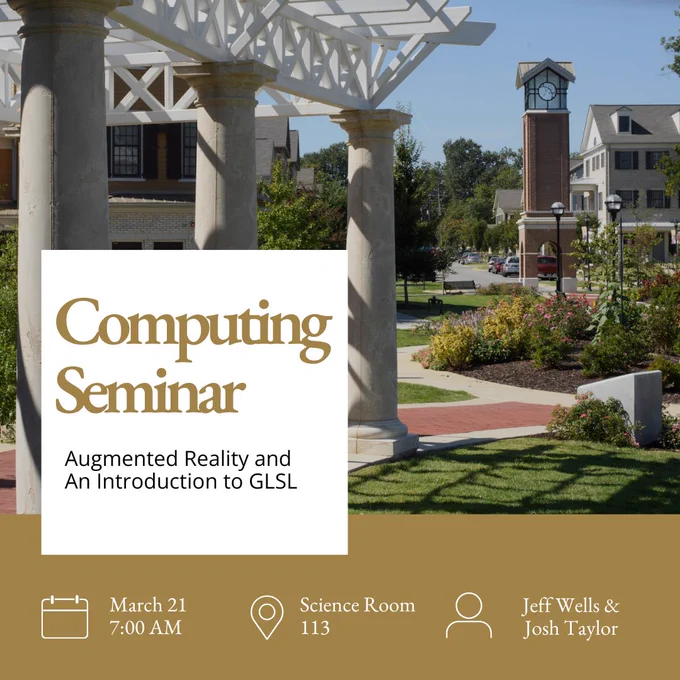 Computing Seminar

Augmented Reality and An Introduction to GLSL

March 21
7:00 AM

Science Room
113

Jeff Wells &
Josh Taylor